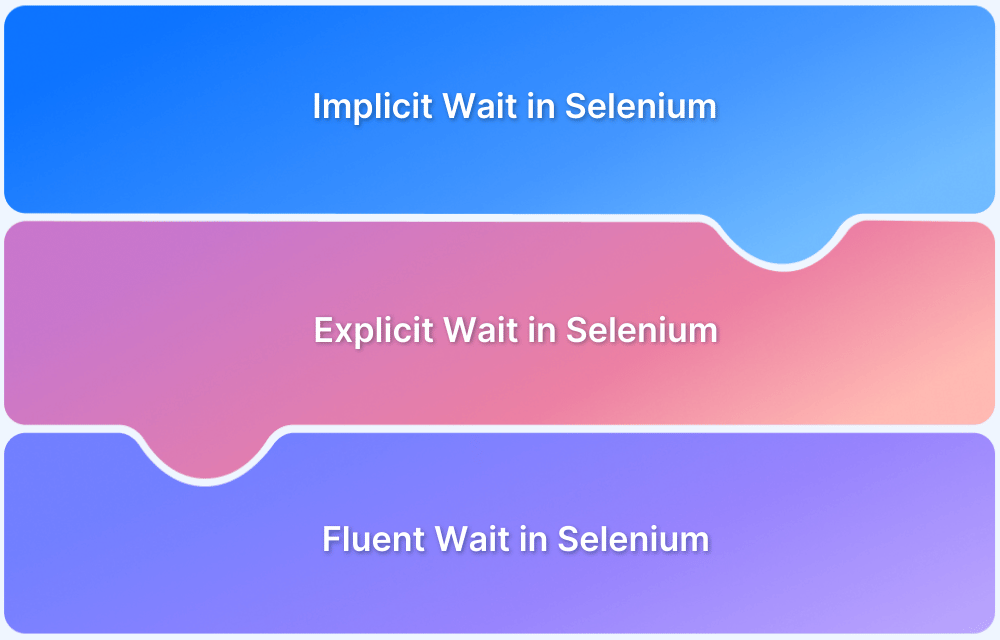 Implicit Wait in Selenium

Explicit Wait in Selenium

Fluent Wait in Selenium